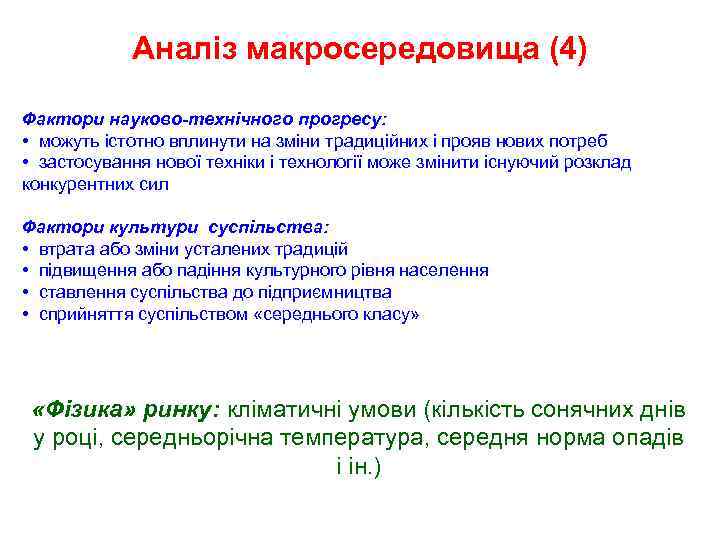 Аналіз макросередовища (4)

Фактори науково-технічного прогресу:
• можуть істотно вплинути на зміни традиційних і прояв нових потреб
• застосування нової техніки і технології може змінити існуючий розклад конкурентних сил

Фактори культури суспільства:
• втрата або зміни усталених традицій
• підвищення або падіння культурного рівня населення
• ставлення суспільства до підприємництва
• сприйняття суспільством «середнього класу»

«Фізика» ринку: кліматичні умови (кількість сонячних днів у році, середньорічна температура, середня норма опадів і ін.)